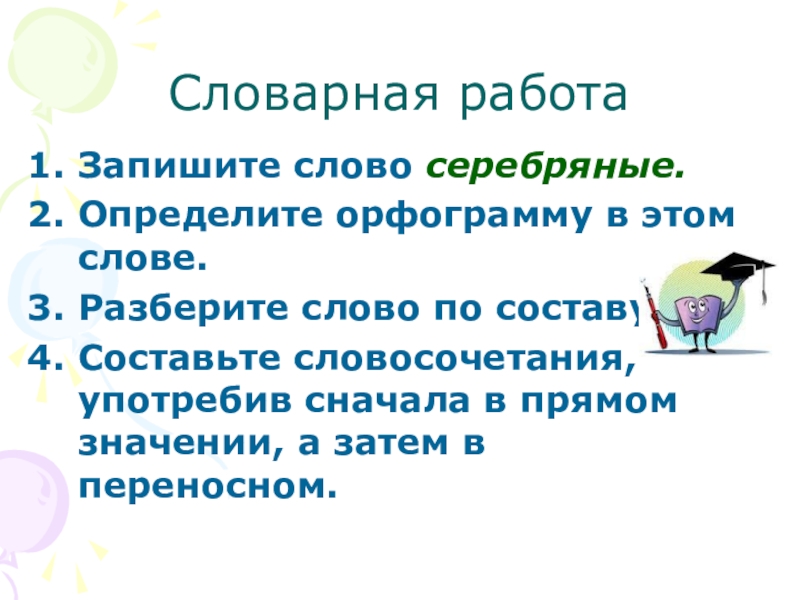 Словарная работа

1. Запишите слово серебряные.
2. Определите орфограмму в этом слове.
3. Разберите слово по составу
4. Составьте словосочетания, употребив сначала в прямом значении, а затем в переносном.